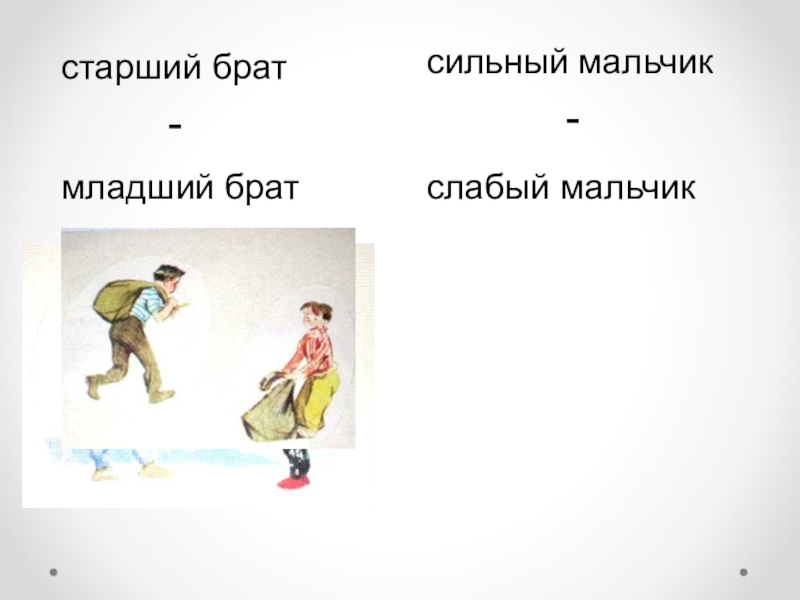 старший брат

-

младший брат

сильный мальчик

-

слабый мальчик